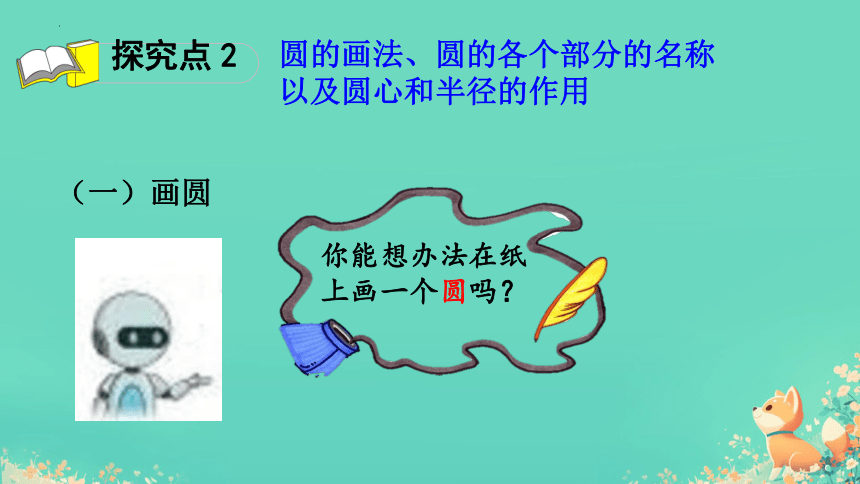 探究点 2

圆的画法、圆的各个部分的名称以及圆心和半径的作用

（一）画圆

你能想办法在纸上画一个圆吗？